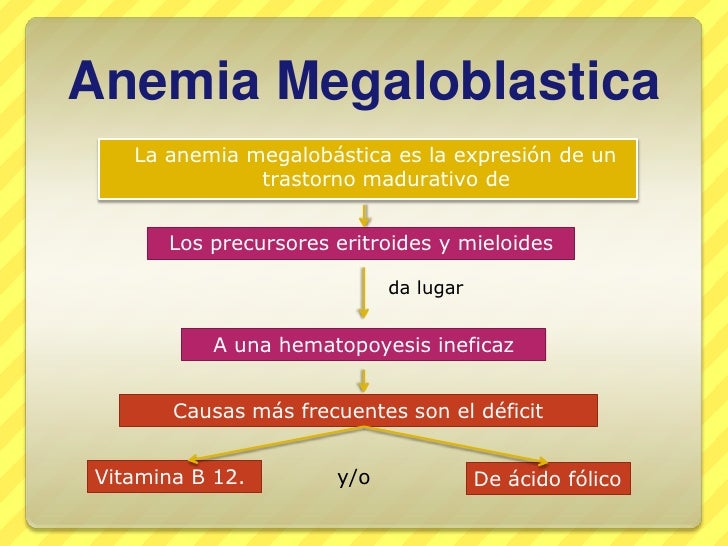 Anemia Megaloblastica

La anemia megalobástica es la expresión de un trastorno madurativo de

Los precursores eritroides y mieloides

da lugar

A una hematopoyesis ineficaz

Causas más frecuentes son el déficit

Vitamina B 12.

y/o

De ácido fólico